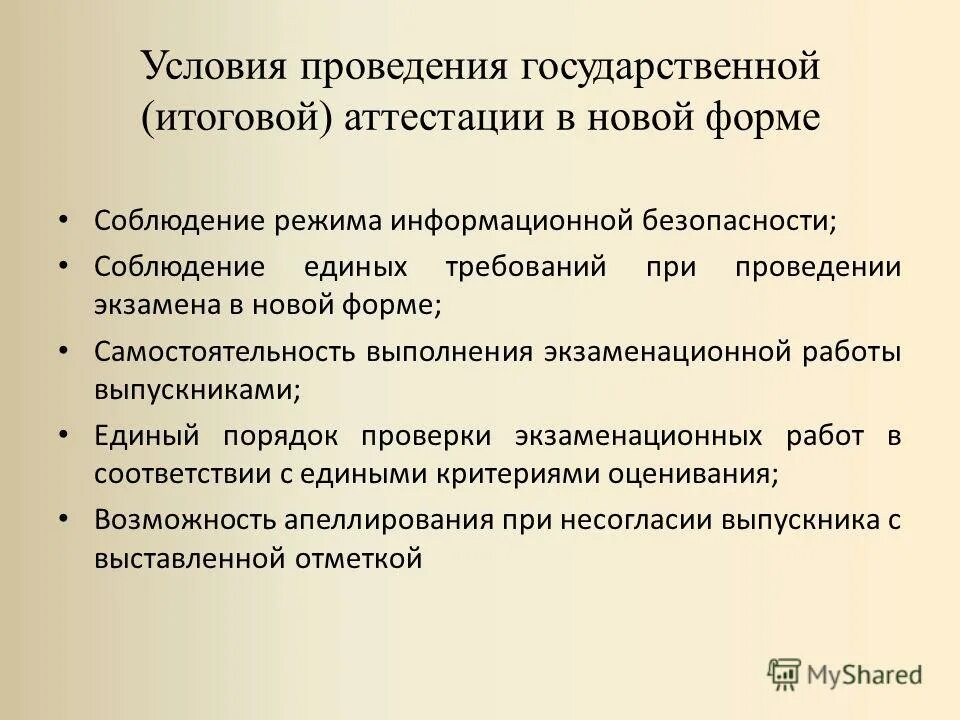 Условия проведения государственной (итоговой) аттестации в новой форме

• Соблюдение режима информационной безопасности;
• Соблюдение единых требований при проведении экзамена в новой форме;
• Самостоятельность выполнения экзаменационной работы выпускниками;
• Единый порядок проверки экзаменационных работ в соответствии с едиными критериями оценивания;
• Возможность апеллирования при несогласии выпускника с выставленной отметкой

MyShared